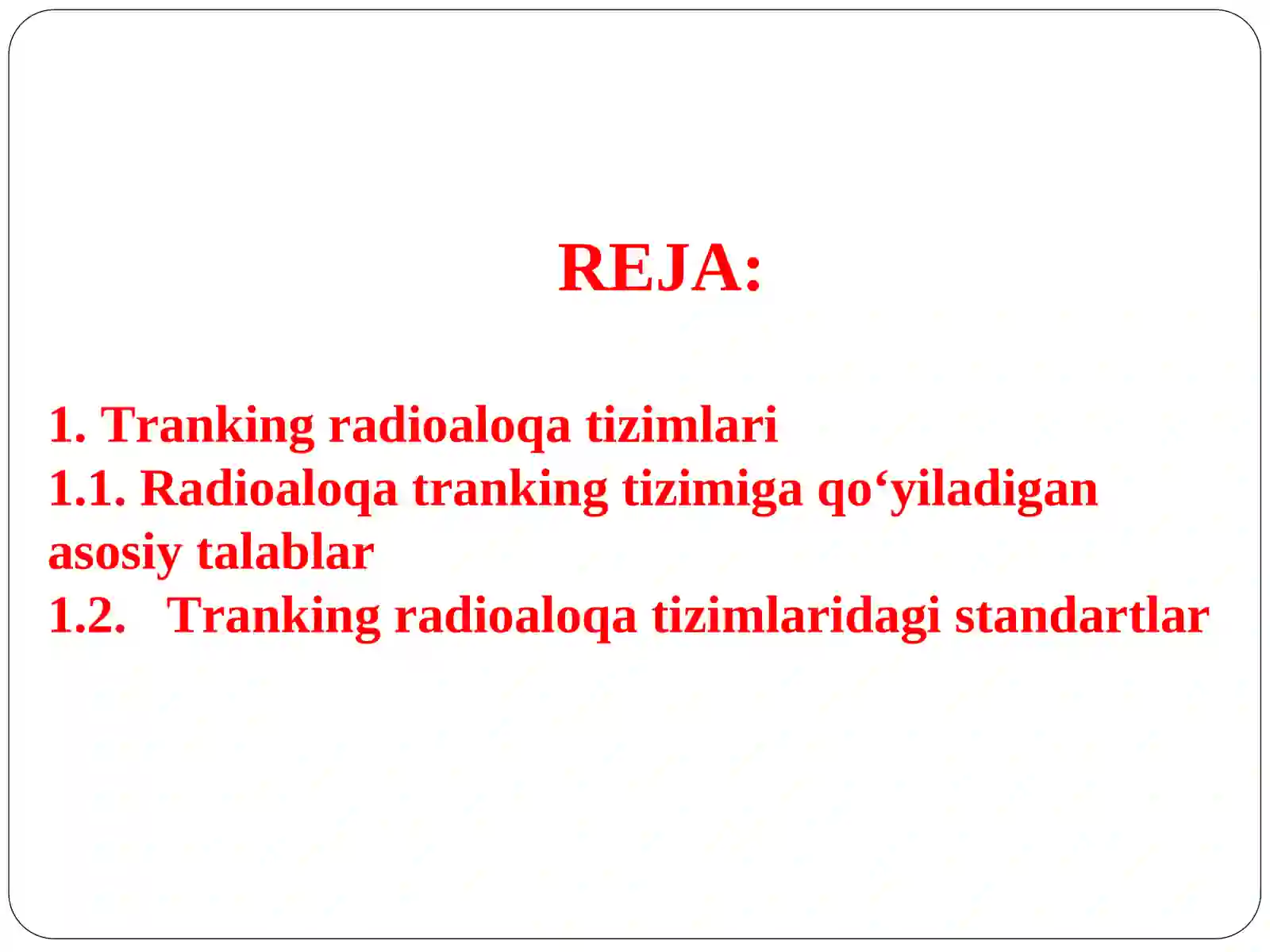 REJA:

1. Tranking radioaloqa tizimlari
1.1. Radioaloqa tranking tizimiga qo‘yiladigan asosiy talablar
1.2. Tranking radioaloqa tizimlaridagi standartlar